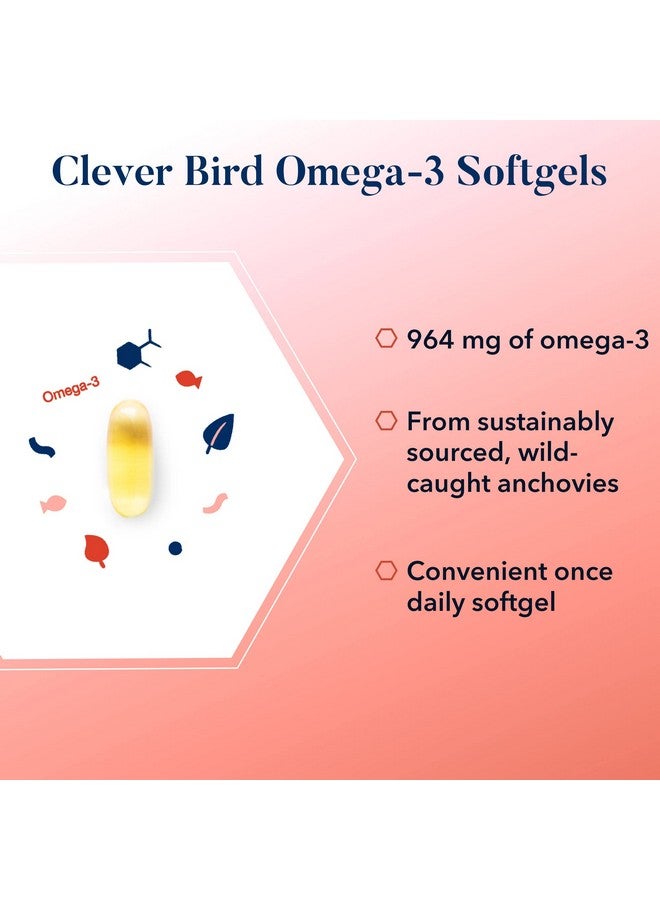 Clever Bird Omega-3 Softgels

Omega-3

964 mg of omega-3

From sustainably sourced, wild-caught anchovies

Convenient once daily softgel